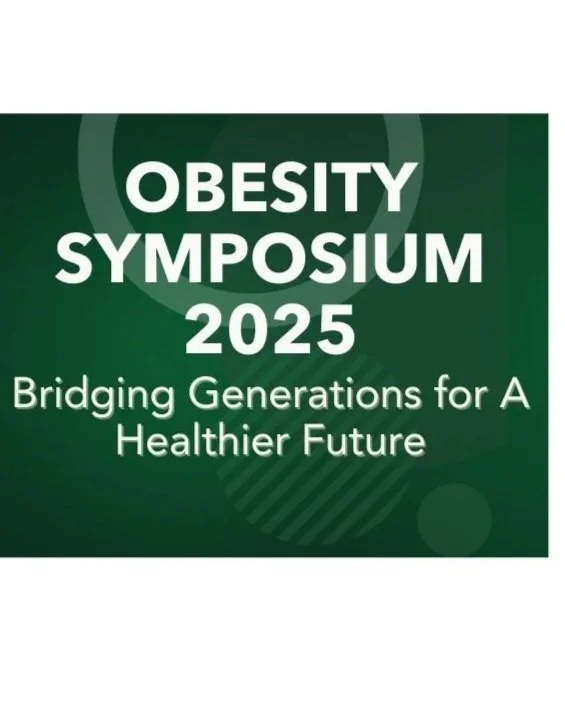 OBESITY SYMPOSIUM 2025

Bridging Generations for A Healthier Future